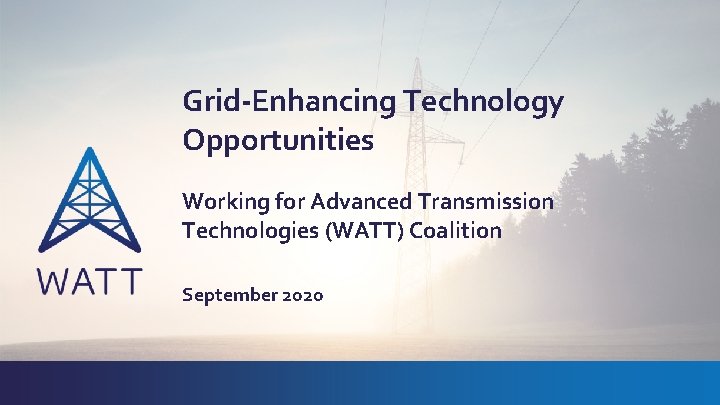 WATT

Grid-Enhancing Technology Opportunities

Working for Advanced Transmission Technologies (WATT) Coalition

September 2020